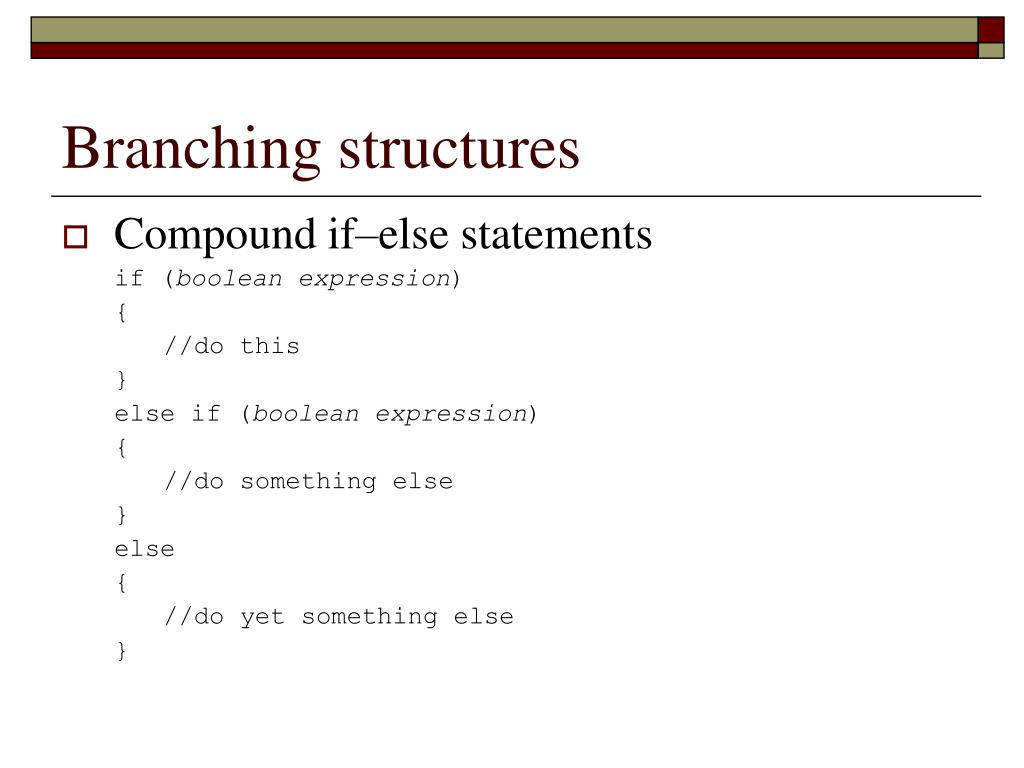 Branching structures

Compound if–else statements

if (boolean expression)
{
   //do this
}
else if (boolean expression)
{
   //do something else
}
else
{
   //do yet something else
}